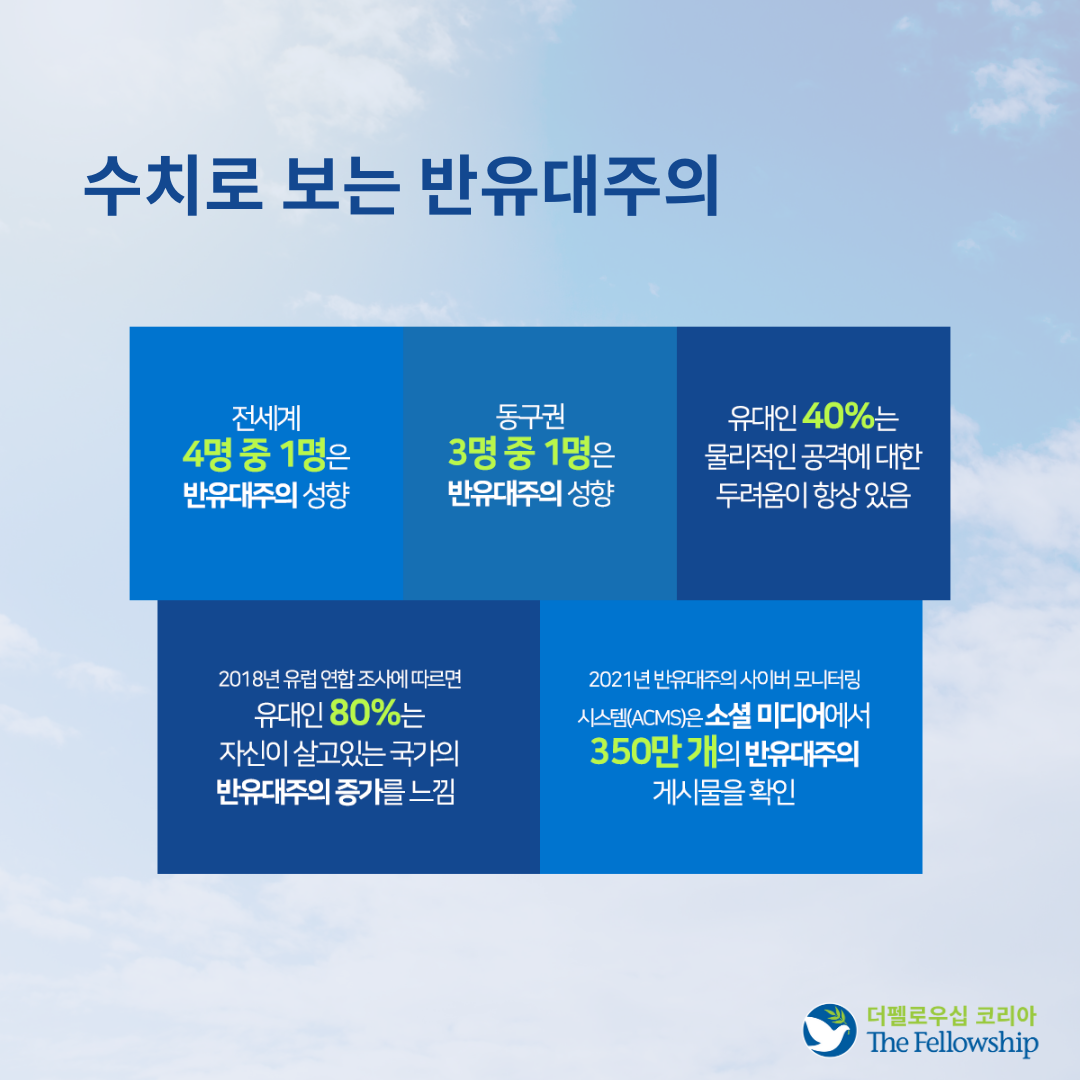 수치로 보는 반유대주의

전세계
4명 중 1명은
반유대주의 성향

동구권
3명 중 1명은
반유대주의 성향

유대인 40%는
물리적인 공격에 대한
두려움이 항상 있음

2018년 유럽 연합 조사에 따르면
유대인 80%는
자신이 살고있는 국가의
반유대주의 증가를 느낌

2021년 반유대주의 사이버 모니터링
시스템(ACMS)은 소셜 미디어에서
350만 개의 반유대주의
게시물을 확인

더펠로우십 코리아
The Fellowship